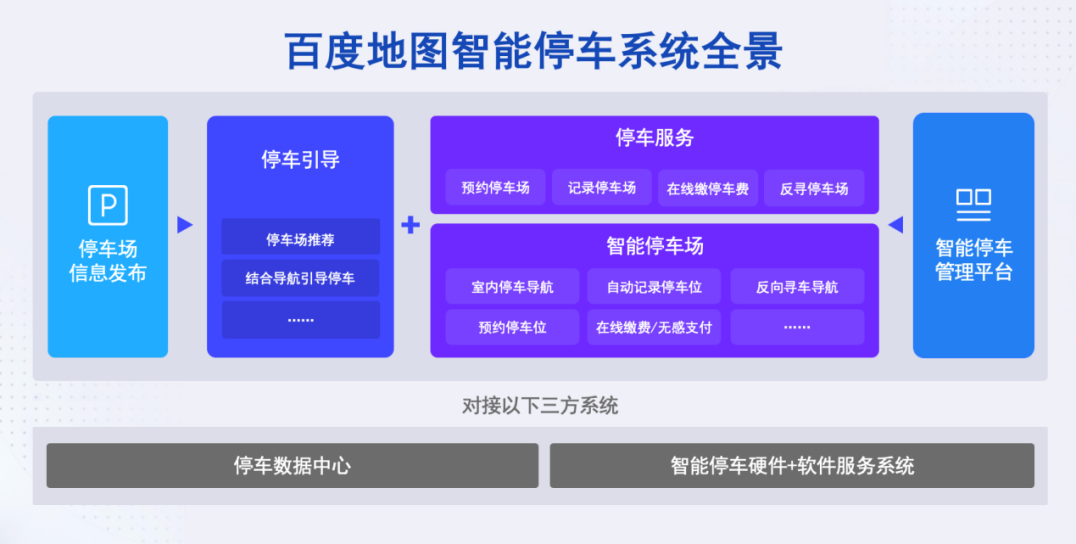 百度地图智能停车系统全景

P
停车场信息发布

停车引导
停车场推荐
结合导航引导停车
……

+

停车服务
预约停车场
记录停车场
在线缴停车费
反寻停车场

智能停车场
室内停车导航
自动记录停车位
反向寻车导航
预约停车位
在线缴费/无感支付
……

智能停车管理平台

对接以下三方系统

停车数据中心
智能停车硬件+软件服务系统